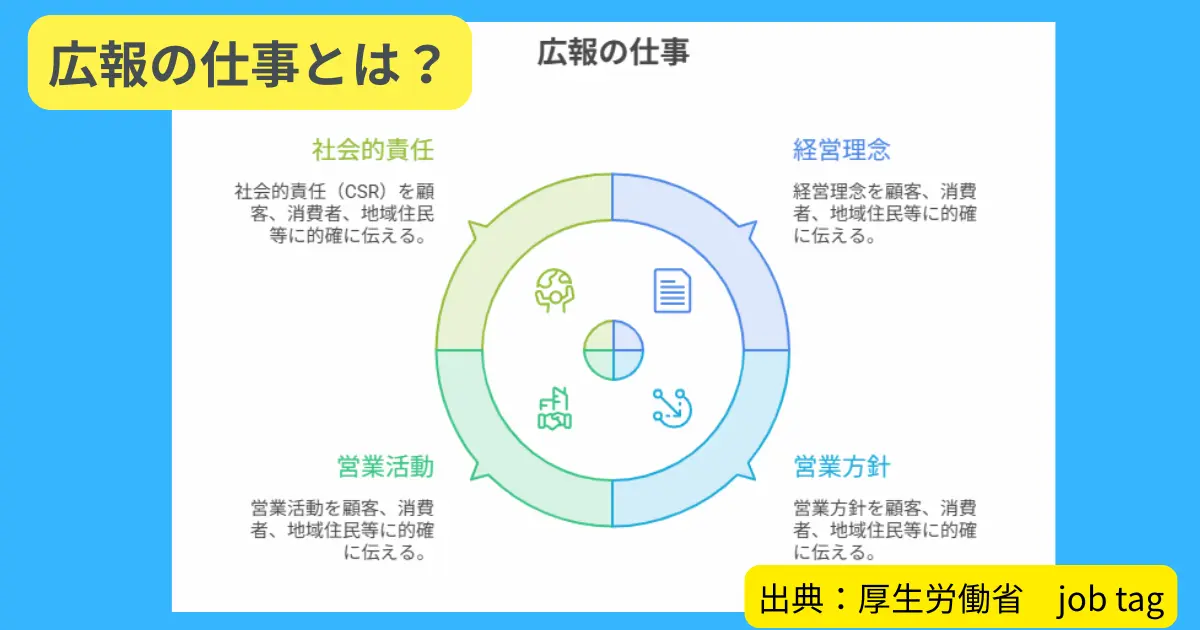 広報の仕事とは？

広報の仕事

社会的責任

社会的責任（CSR）を顧客、消費者、地域住民等に的確に伝える。

経営理念

経営理念を顧客、消費者、地域住民等に的確に伝える。

営業活動

営業活動を顧客、消費者、地域住民等に的確に伝える。

営業方針

営業方針を顧客、消費者、地域住民等に的確に伝える。

出典：厚生労働省　job tag